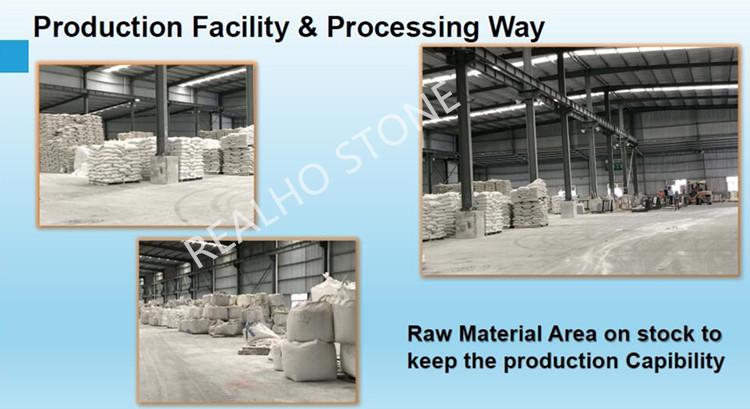 Production Facility & Processing Way

REALHO STONE

Raw Material Area on stock to keep the production Capibility